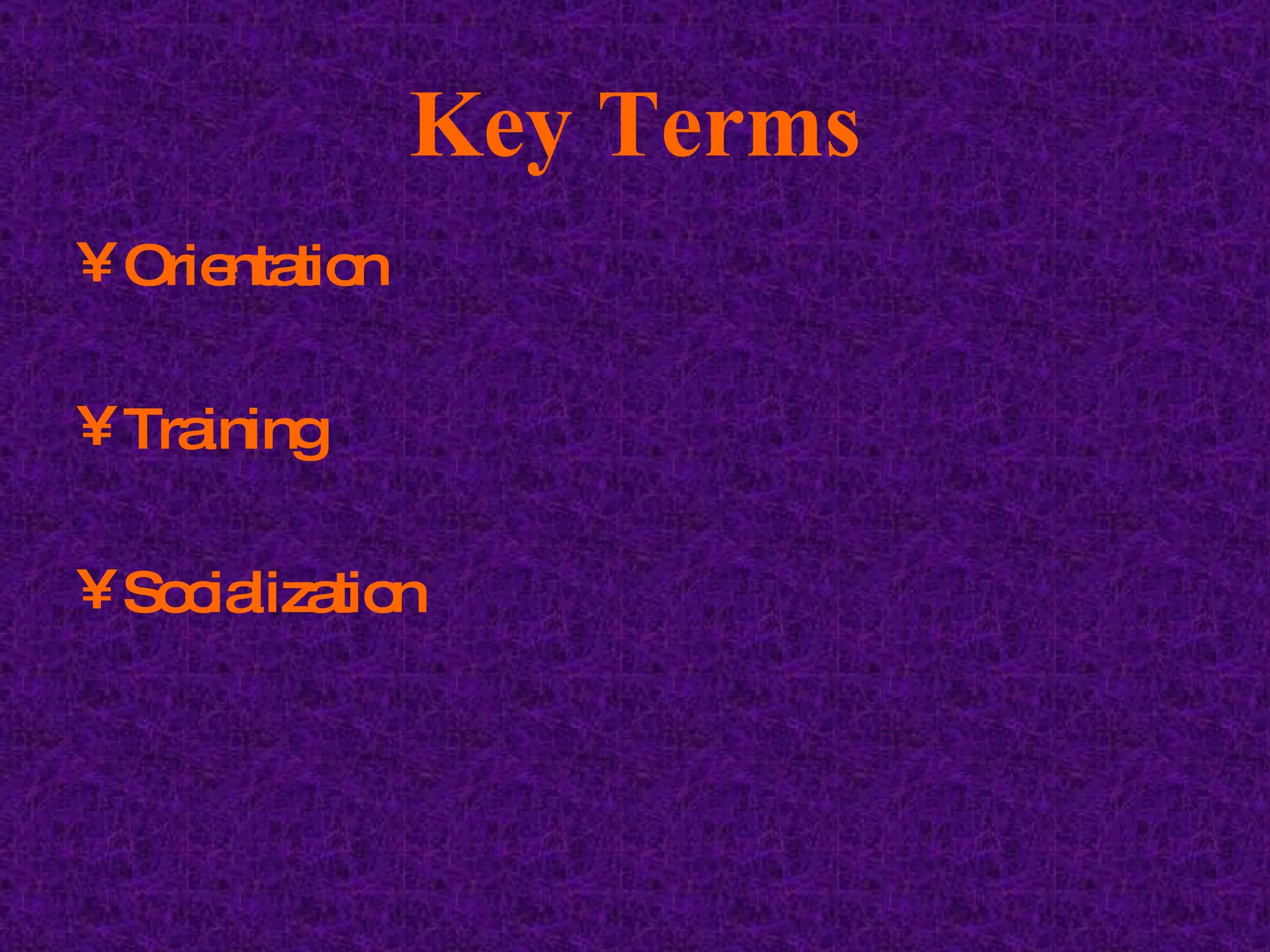 Key Terms

¥ Orientation

¥ Training

¥ Socialization